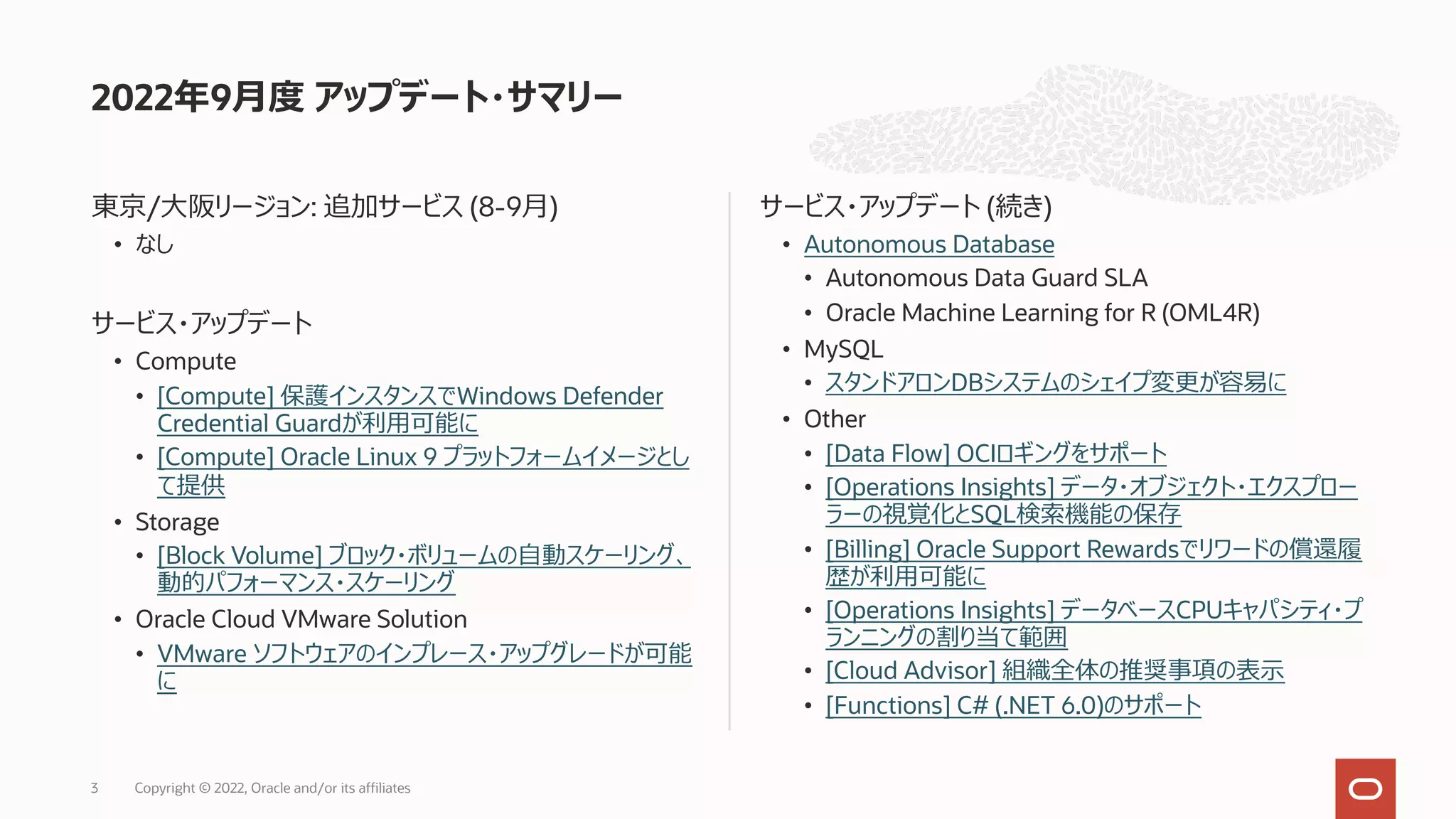 2022年9月度 アップデート・サマリー

東京/大阪リージョン: 追加サービス (8-9月)
• なし

サービス・アップデート
• Compute
  • [Compute] 保護インスタンスでWindows Defender Credential Guardが利用可能に
  • [Compute] Oracle Linux 9 プラットフォームイメージとして提供
• Storage
  • [Block Volume] ブロック・ボリュームの自動スケーリング、動的パフォーマンス・スケーリング
• Oracle Cloud VMware Solution
  • VMware ソフトウェアのインプレース・アップグレードが可能に

サービス・アップデート (続き)
• Autonomous Database
  • Autonomous Data Guard SLA
  • Oracle Machine Learning for R (OML4R)
• MySQL
  • スタンドアロンDBシステムのシェイプ変更が容易に
• Other
  • [Data Flow] OCIロギングをサポート
  • [Operations Insights] データ・オブジェクト・エクスプローラーの視覚化とSQL検索機能の保存
  • [Billing] Oracle Support Rewardsでリワードの償還履歴が利用可能に
  • [Operations Insights] データベースCPUキャパシティ・プランニングの割り当て範囲
  • [Cloud Advisor] 組織全体の推奨事項の表示
  • [Functions] C# (.NET 6.0)のサポート

3 Copyright © 2022, Oracle and/or its affiliates